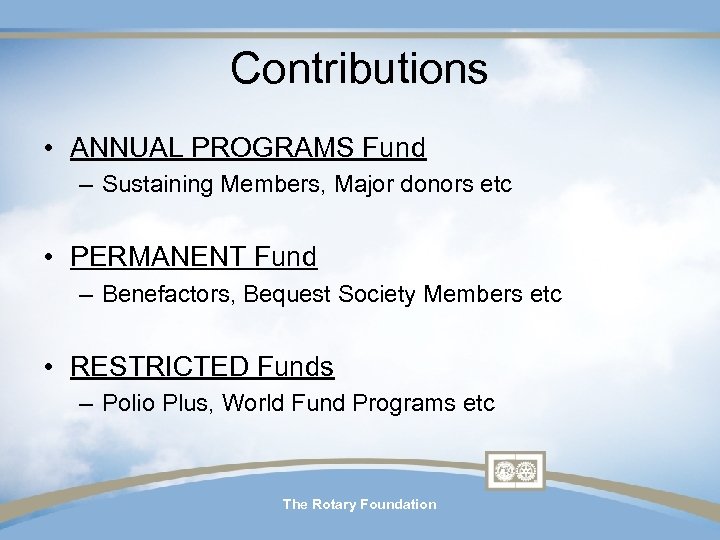 Contributions

• ANNUAL PROGRAMS Fund
– Sustaining Members, Major donors etc

• PERMANENT Fund
– Benefactors, Bequest Society Members etc

• RESTRICTED Funds
– Polio Plus, World Fund Programs etc

The Rotary Foundation